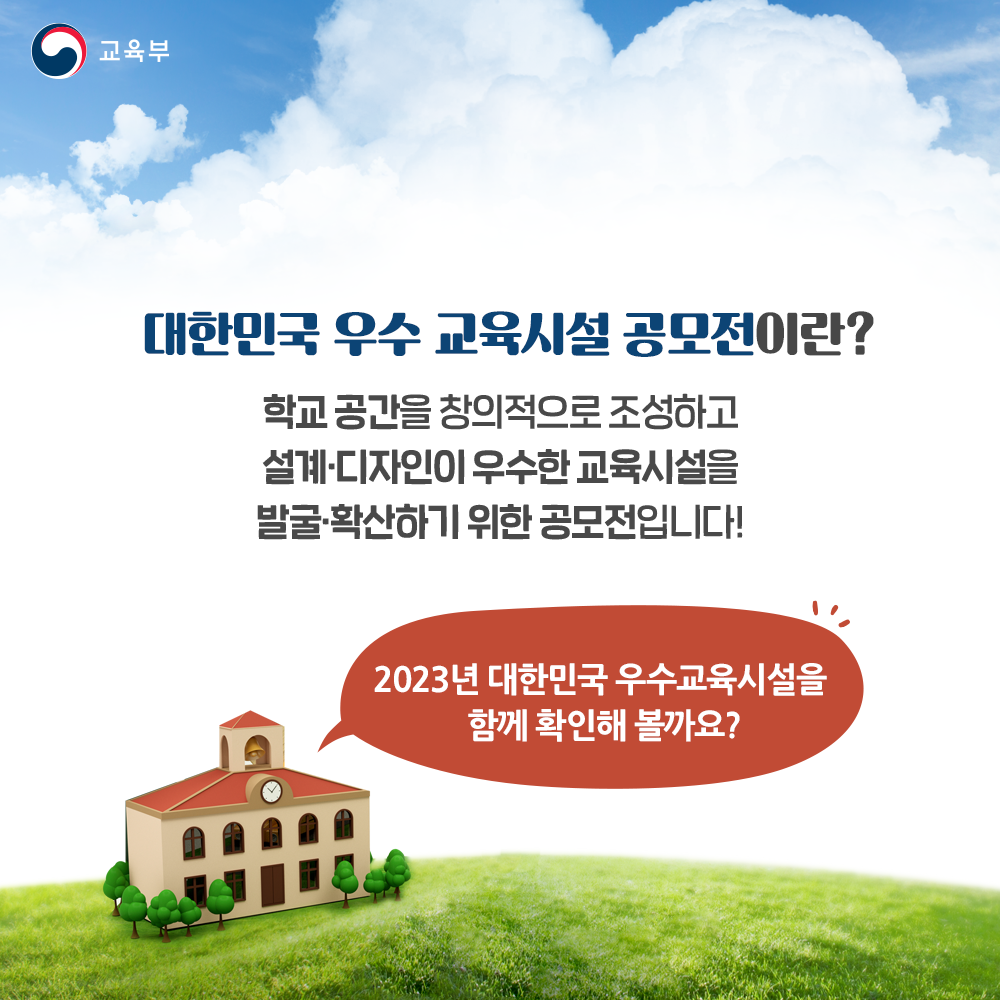 교육부

대한민국 우수 교육시설 공모전이란?

학교 공간을 창의적으로 조성하고
설계·디자인이 우수한 교육시설을
발굴·확산하기 위한 공모전입니다!

2023년 대한민국 우수교육시설을
함께 확인해 볼까요?